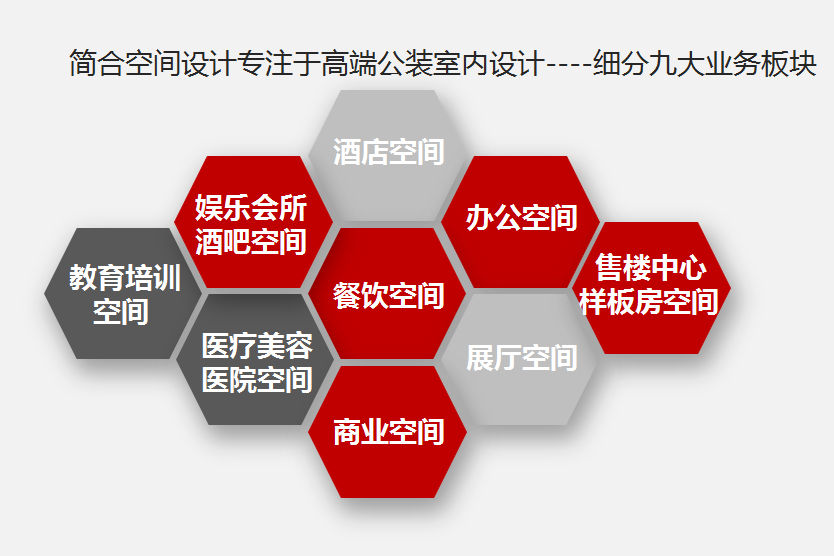 简合空间设计专注于高端公装室内设计----细分九大业务板块

酒店空间

娱乐会所
酒吧空间

办公空间

教育培训
空间

餐饮空间

售楼中心
样板房空间

医疗美容
医院空间

展厅空间

商业空间